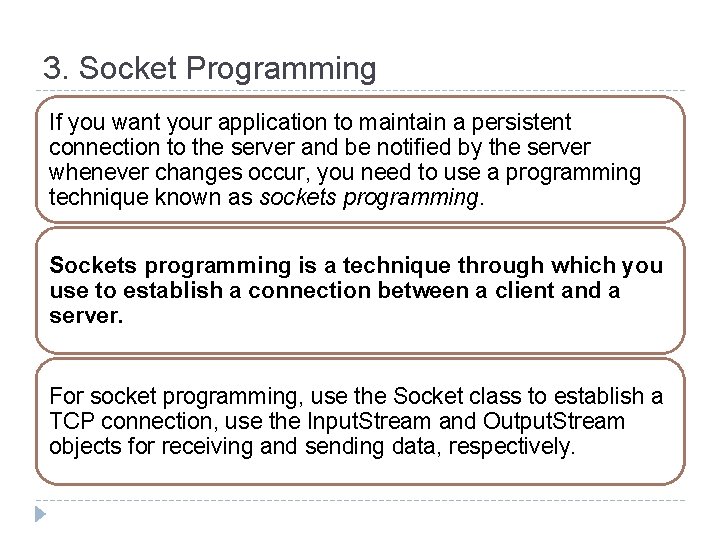 3. Socket Programming

If you want your application to maintain a persistent connection to the server and be notified by the server whenever changes occur, you need to use a programming technique known as sockets programming.

Sockets programming is a technique through which you use to establish a connection between a client and a server.

For socket programming, use the Socket class to establish a TCP connection, use the InputStream and OutputStream objects for receiving and sending data, respectively.